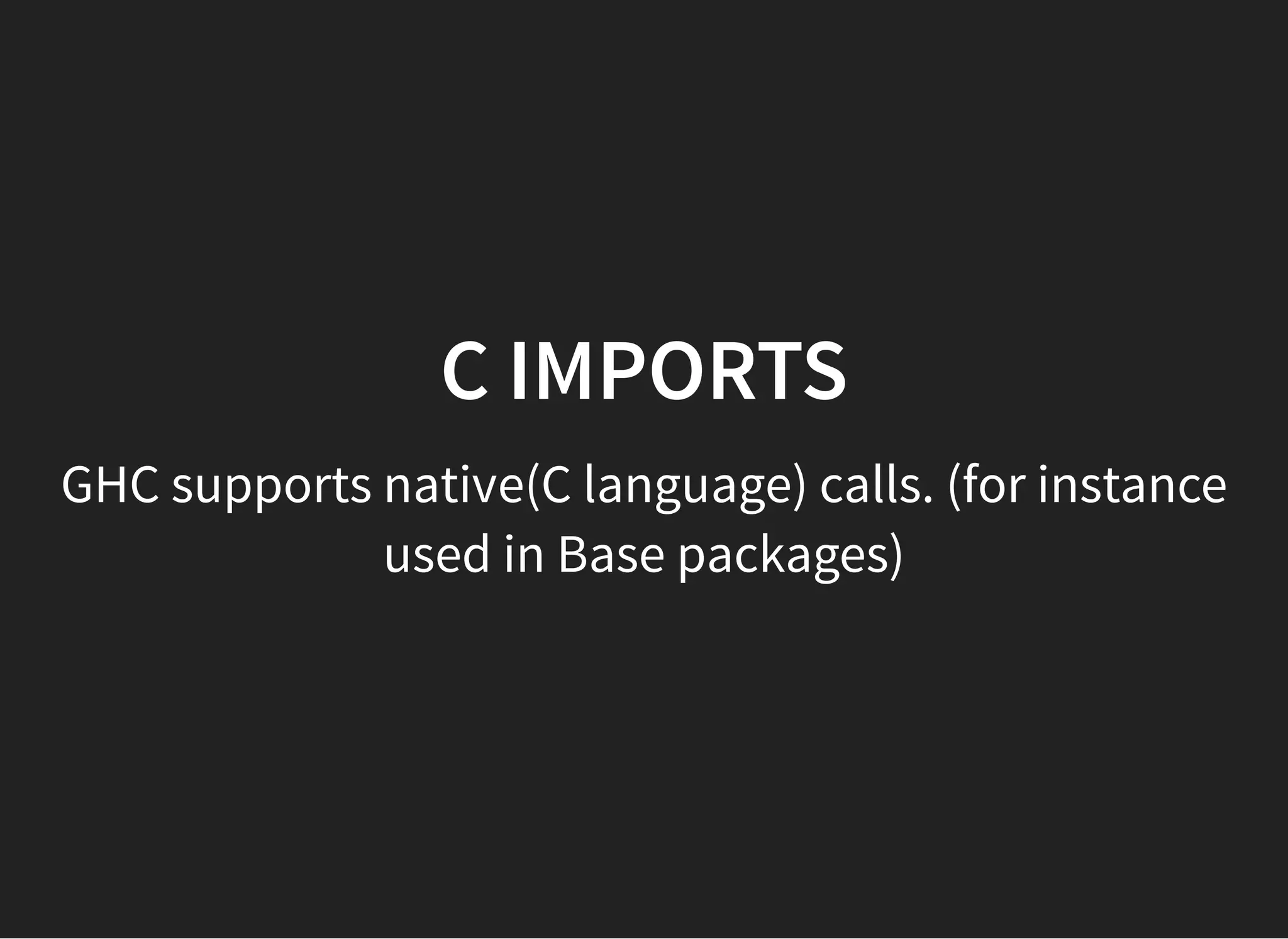 C IMPORTS

GHC supports native(C language) calls. (for instance used in Base packages)